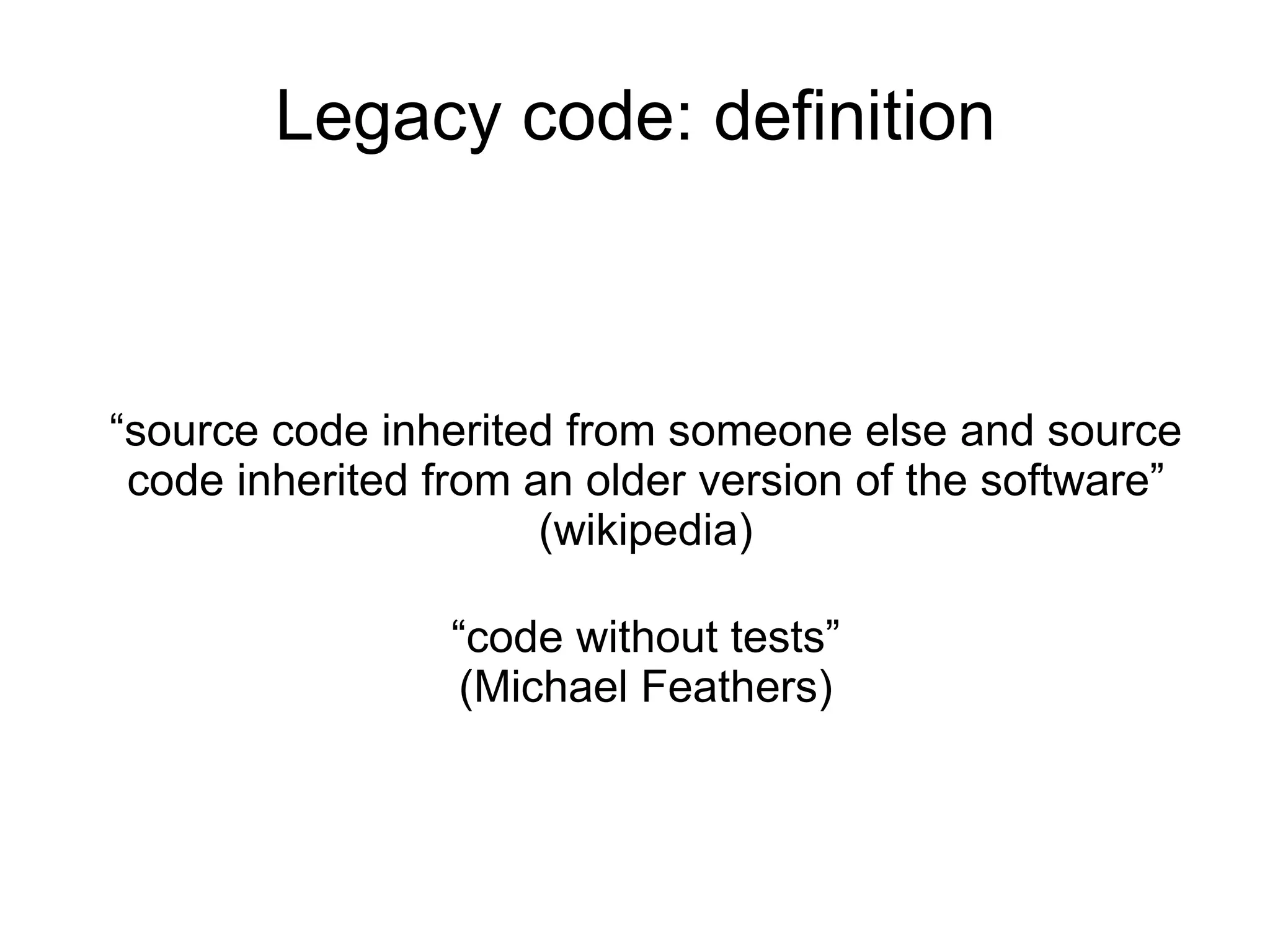 Legacy code: definition

“source code inherited from someone else and source code inherited from an older version of the software”
(wikipedia)

“code without tests”
(Michael Feathers)